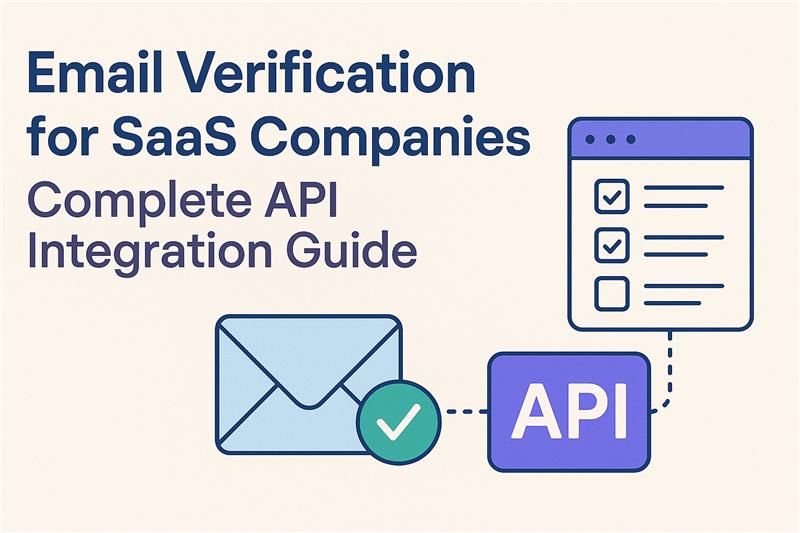 Email Verification for SaaS Companies
Complete API Integration Guide

API